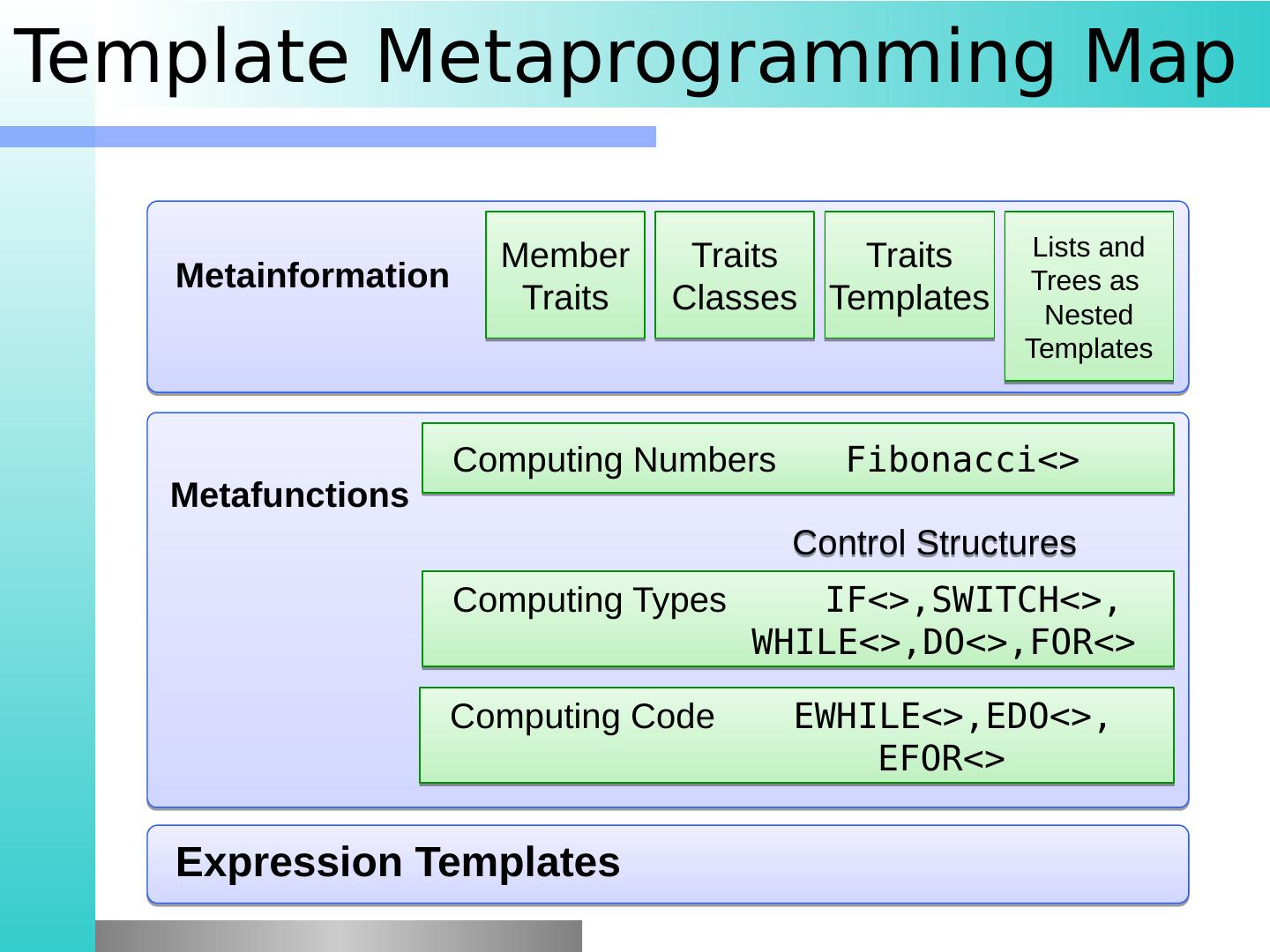 Template Metaprogramming Map

Metainformation

Member Traits

Traits Classes

Traits Templates

Lists and Trees as Nested Templates

Metafunctions

Computing Numbers Fibonacci<>

Control Structures

Computing Types IF<>,SWITCH<>, WHILE<>,DO<>,FOR<>

Computing Code EWHILE<>,EDO<>, EFOR<>

Expression Templates